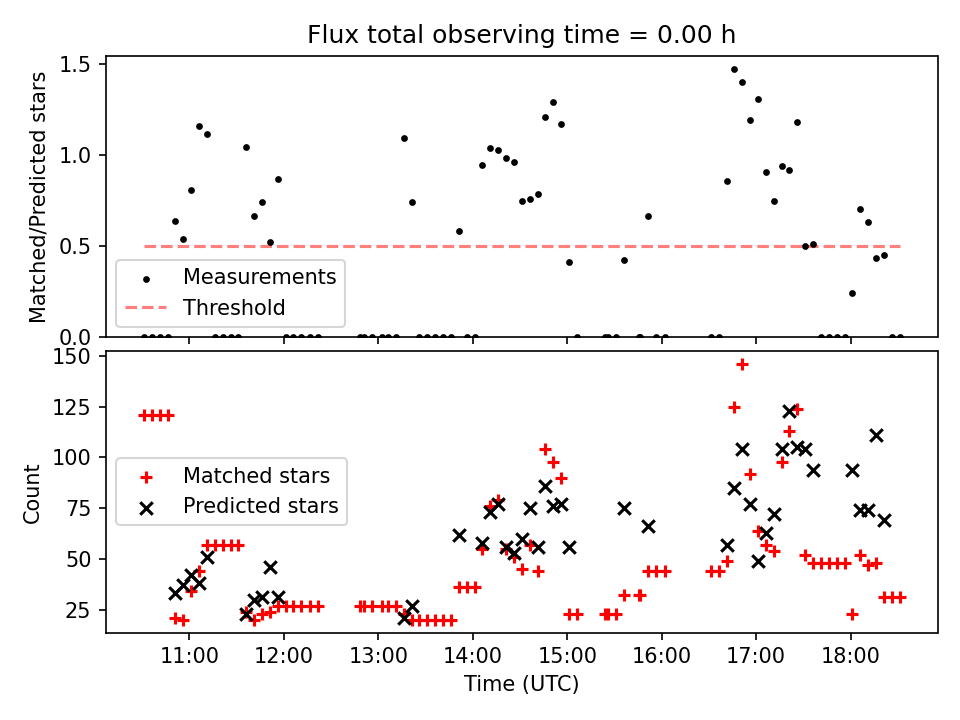 Flux total observing time = 0.00 h

Matched/Predicted stars

1.5
1.0
0.5
0.0

Measurements
Threshold

Count

150
125
100
75
50
25

Matched stars
Predicted stars

11:00
12:00
13:00
14:00
15:00
16:00
17:00
18:00

Time (UTC)